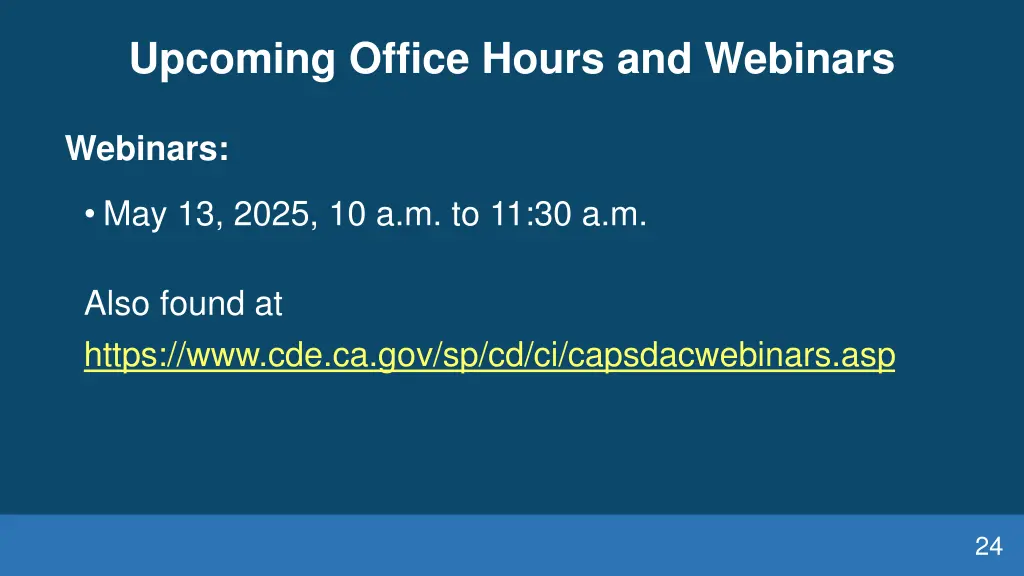 Upcoming Office Hours and Webinars

Webinars:

• May 13, 2025, 10 a.m. to 11:30 a.m.

Also found at https://www.cde.ca.gov/sp/cd/ci/capsdacwebinars.asp

24